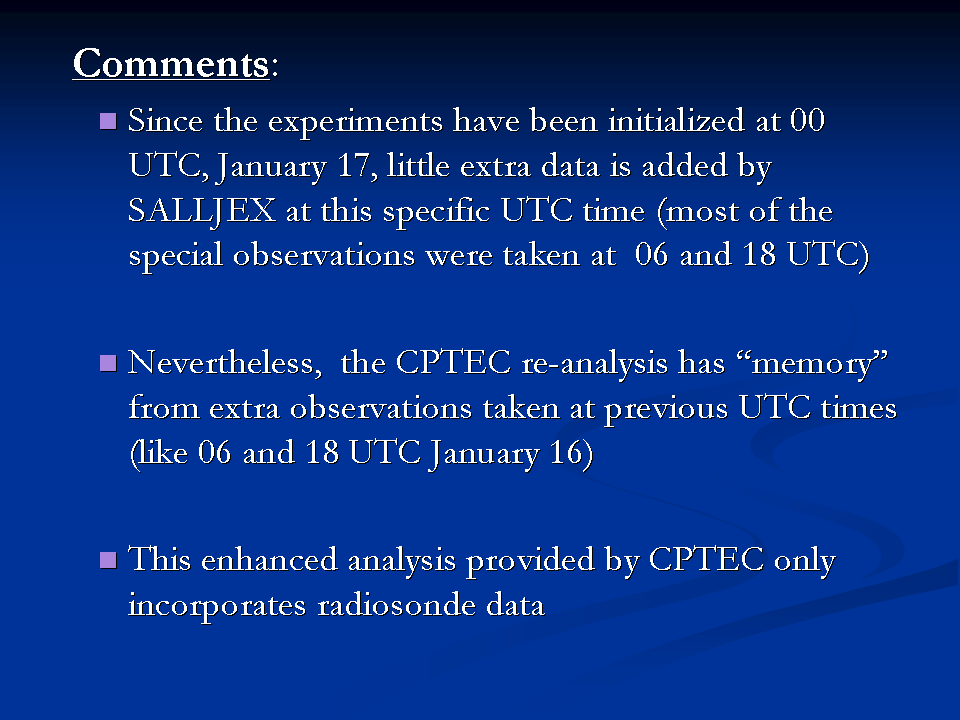 Comments:

Since the experiments have been initialized at 00 UTC, January 17, little extra data is added by SALLJEX at this specific UTC time (most of the special observations were taken at 06 and 18 UTC)

Nevertheless, the CPTEC re-analysis has “memory” from extra observations taken at previous UTC times (like 06 and 18 UTC January 16)

This enhanced analysis provided by CPTEC only incorporates radiosonde data